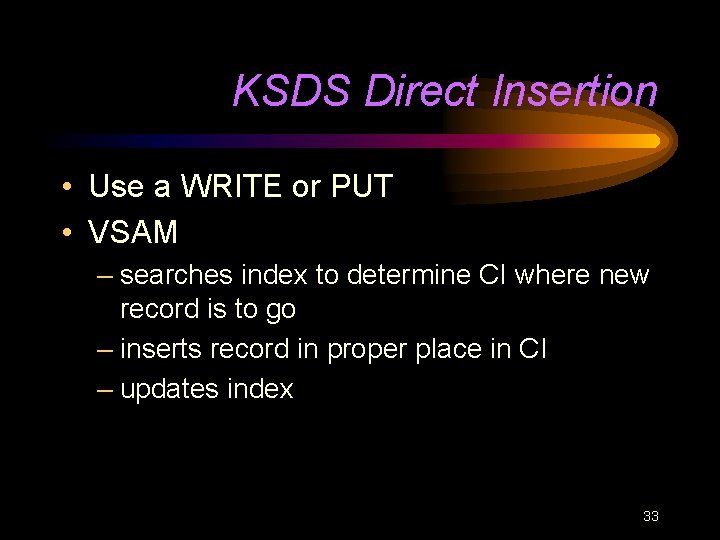 KSDS Direct Insertion

• Use a WRITE or PUT
• VSAM
– searches index to determine CI where new record is to go
– inserts record in proper place in CI
– updates index

33